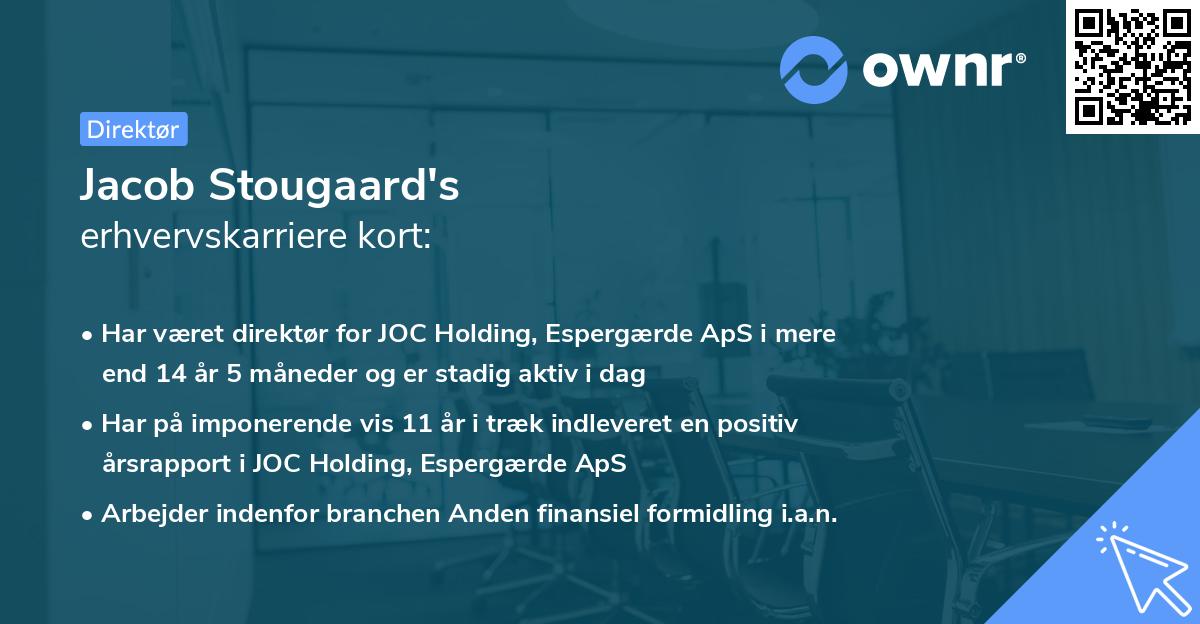 ownr®

Direktør

Jacob Stougaard's
erhvervskarriere kort:

• Har været direktør for JOC Holding, Espergærde ApS i mere end 14 år 5 måneder og er stadig aktiv i dag
• Har på imponerende vis 11 år i træk indleveret en positiv årsrapport i JOC Holding, Espergærde ApS
• Arbejder indenfor branchen Anden finansiel formidling i.a.n.